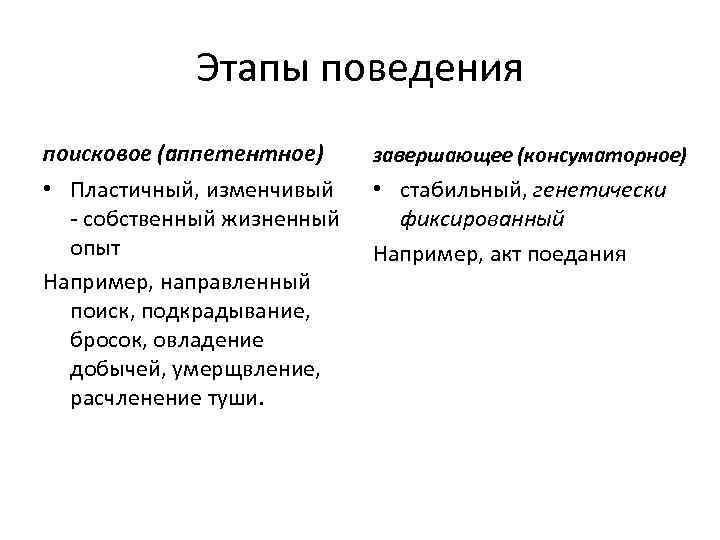 Этапы поведения

поисковое (аппетентное)

• Пластичный, изменчивый - собственный жизненный опыт

Например, направленный поиск, подкрадывание, бросок, овладение добычей, умерщвление, расчленение туши.

завершающее (консуматорное)

• стабильный, генетически фиксированный

Например, акт поедания